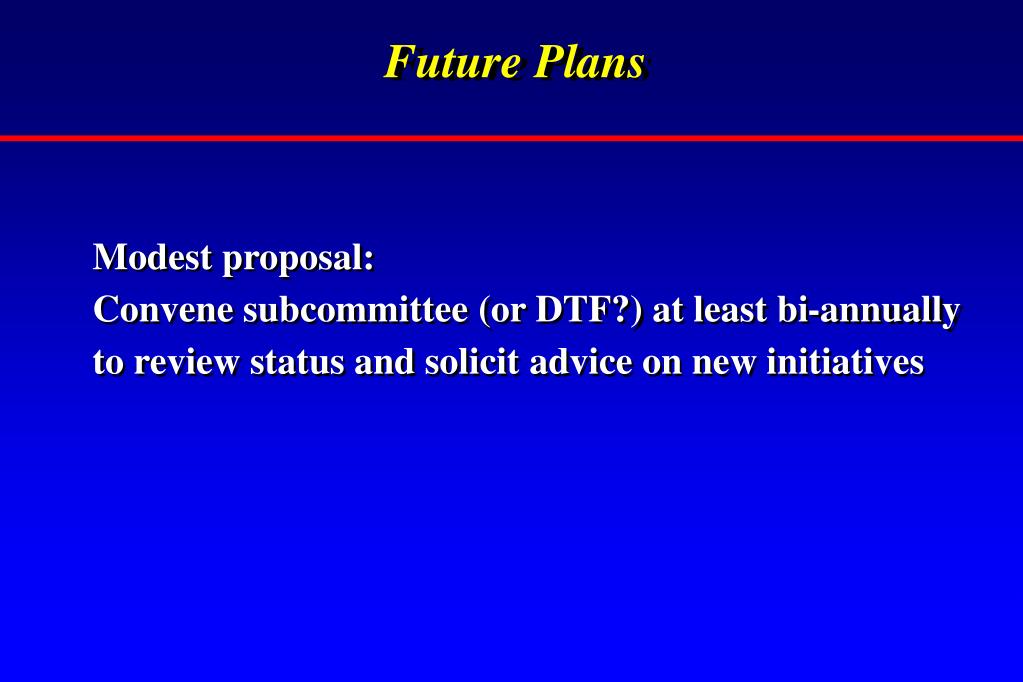 Future Plans

Modest proposal:
Convene subcommittee (or DTF?) at least bi-annually to review status and solicit advice on new initiatives